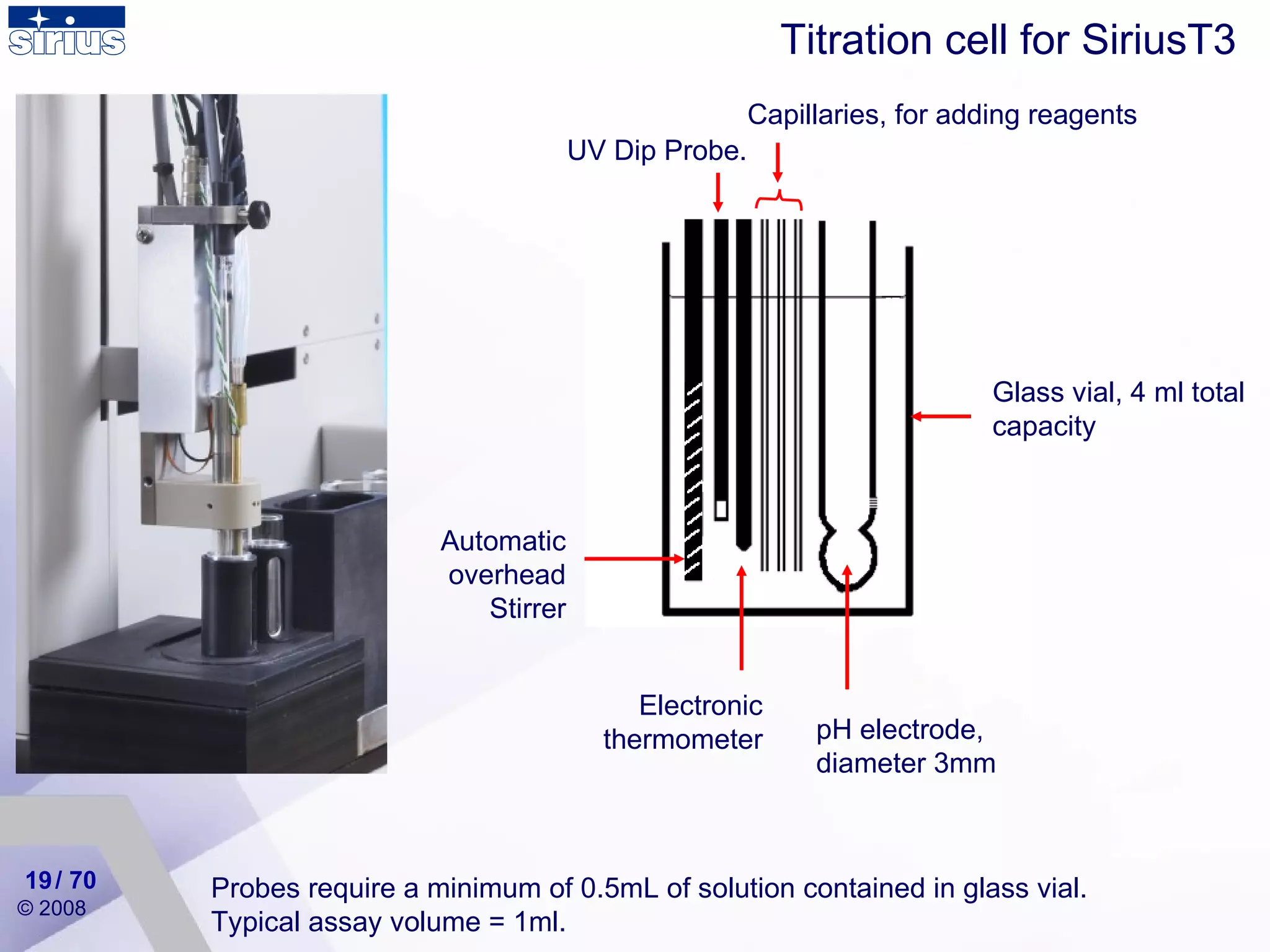 sirius

Titration cell for SiriusT3

Capillaries, for adding reagents

UV Dip Probe.

Glass vial, 4 ml total capacity

Automatic overhead Stirrer

Electronic thermometer

pH electrode, diameter 3mm

19 / 70
© 2008

Probes require a minimum of 0.5mL of solution contained in glass vial.
Typical assay volume = 1ml.